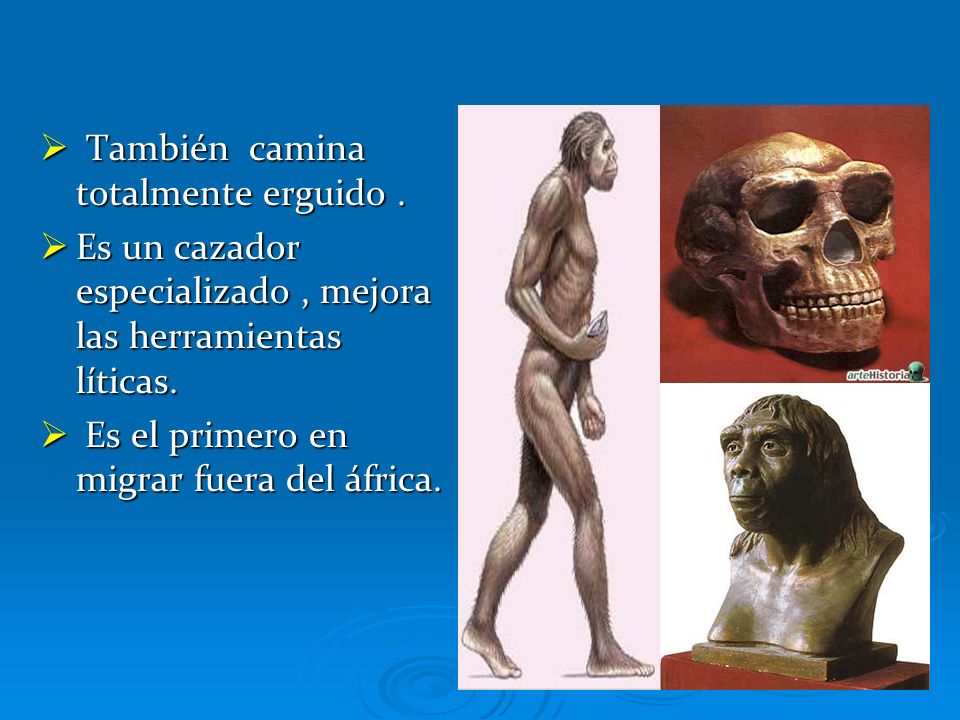 ➢ También camina totalmente erguido .

➢ Es un cazador especializado , mejora las herramientas líticas.

➢ Es el primero en migrar fuera del áfrica.

arteHistoria